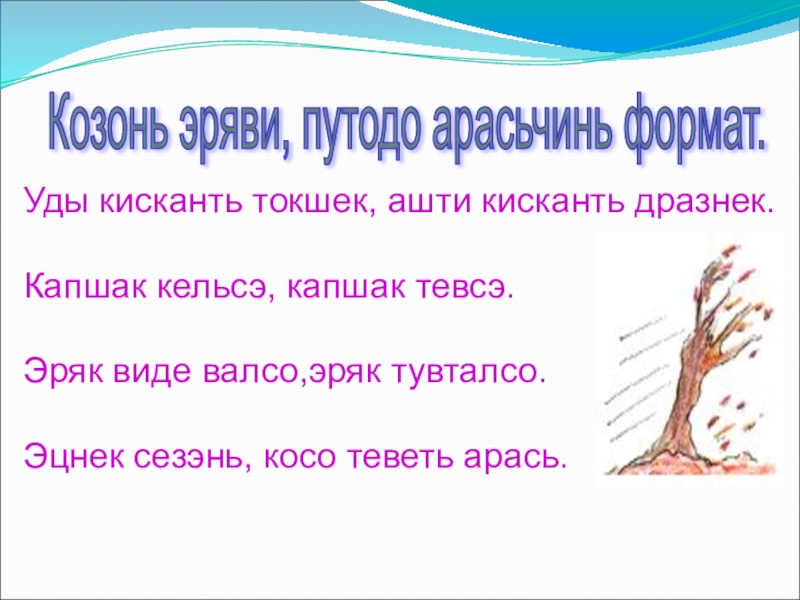 Козонь эряви, путодо арасьчинь формат.

Уды кисканть токшек, ашти кисканть дразнек.

Капшак кельсэ, капшак тевсэ.

Эряк виде валсо,эряк тувталсо.

Эцнек сезэнь, косо теветь арась.